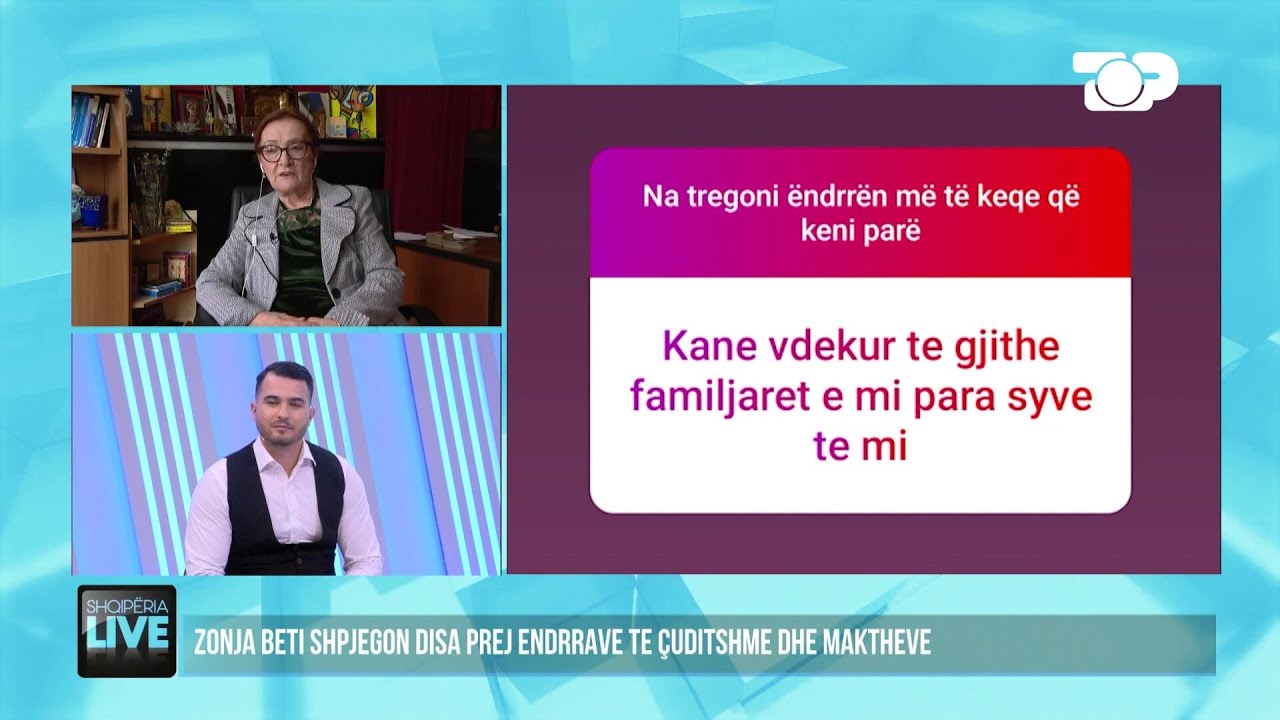 TOP

Na tregoni ëndrrën më të keqe që keni parë

Kane vdekur te gjithe familjaret e mi para syve te mi

SHQIPËRIA LIVE

ZONJA BETI SHPJEGON DISA PREJ ENDRRAVE TE ÇUDITSHME DHE MAKTHEVE